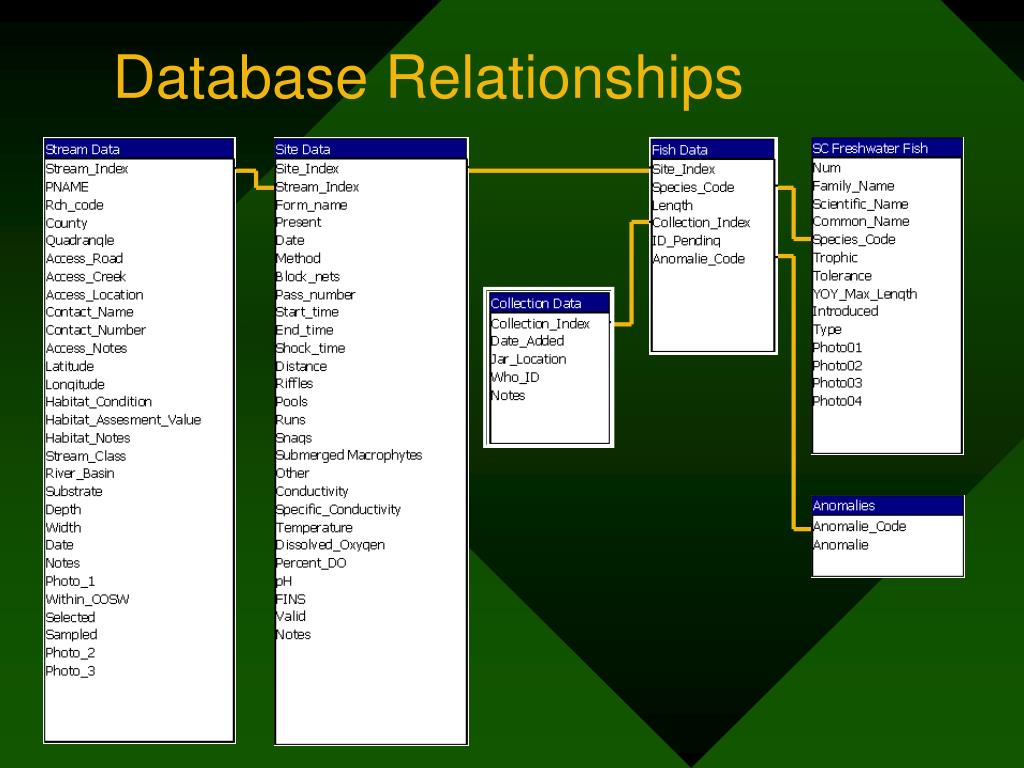 Database Relationships

Stream Data
Stream_Index
PNAME
Rch_code
County
Quadrangle
Access_Road
Access_Creek
Access_Location
Contact_Name
Contact_Number
Access_Notes
Latitude
Longitude
Habitat_Condition
Habitat_Assesment_Value
Habitat_Notes
Stream_Class
River_Basin
Substrate
Depth
Width
Date
Notes
Photo_1
Within_COSW
Selected
Sampled
Photo_2
Photo_3

Site Data
Site_Index
Stream_Index
Form_name
Present
Date
Method
Block_nets
Pass_number
Start_time
End_time
Shock_time
Distance
Riffles
Pools
Runs
Snags
Submerged Macrophytes
Other
Conductivity
Specific_Conductivity
Temperature
Dissolved_Oxygen
Percent_DO
pH
FINS
Valid
Notes

Collection Data
Collection_Index
Date_Added
Jar_Location
Who_ID
Notes

Fish Data
Site_Index
Species_Code
Length
Collection_Index
ID_Pending
Anomalie_Code

SC Freshwater Fish
Num
Family_Name
Scientific_Name
Common_Name
Species_Code
Trophic
Tolerance
YOY_Max_Length
Introduced
Type
Photo01
Photo02
Photo03
Photo04

Anomalies
Anomalie_Code
Anomalie